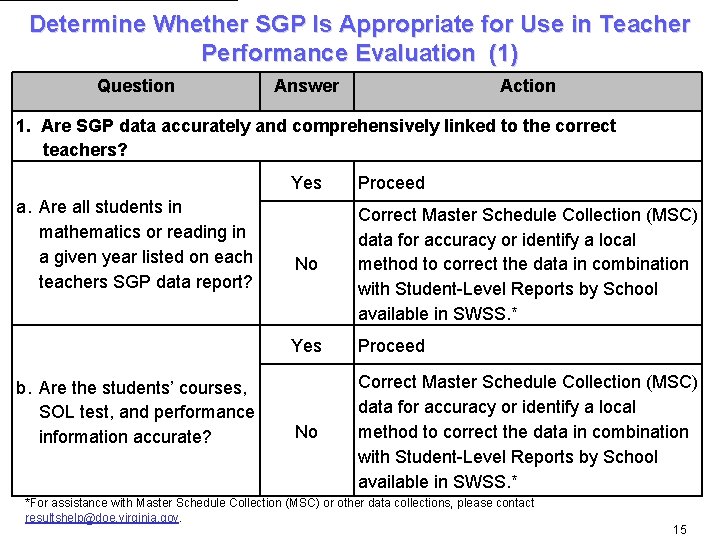 Determine Whether SGP Is Appropriate for Use in Teacher Performance Evaluation (1)

| Question | Answer | Action |
|---|---|---|
| 1. Are SGP data accurately and comprehensively linked to the correct teachers? | | |
| a. Are all students in mathematics or reading in a given year listed on each teachers SGP data report? | Yes | Proceed |
| | No | Correct Master Schedule Collection (MSC) data for accuracy or identify a local method to correct the data in combination with Student-Level Reports by School available in SWSS.* |
| b. Are the students' courses, SOL test, and performance information accurate? | Yes | Proceed |
| | No | Correct Master Schedule Collection (MSC) data for accuracy or identify a local method to correct the data in combination with Student-Level Reports by School available in SWSS.* |

*For assistance with Master Schedule Collection (MSC) or other data collections, please contact resultshelp@doe.virginia.gov.

15